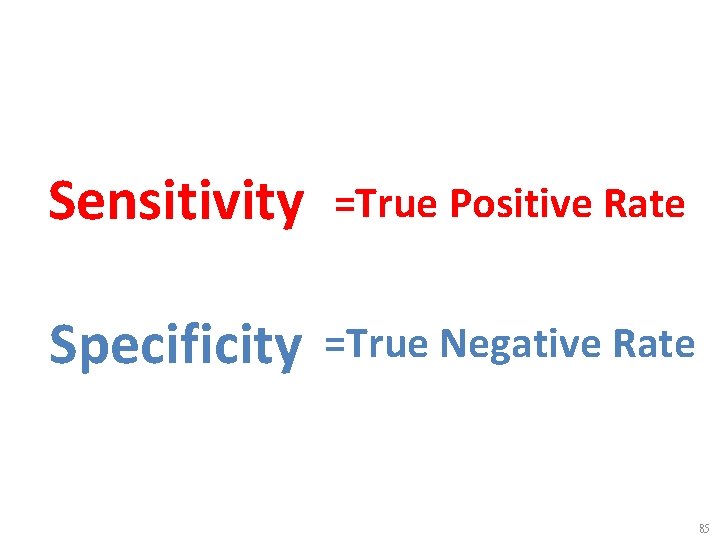 Sensitivity =True Positive Rate

Specificity =True Negative Rate

85